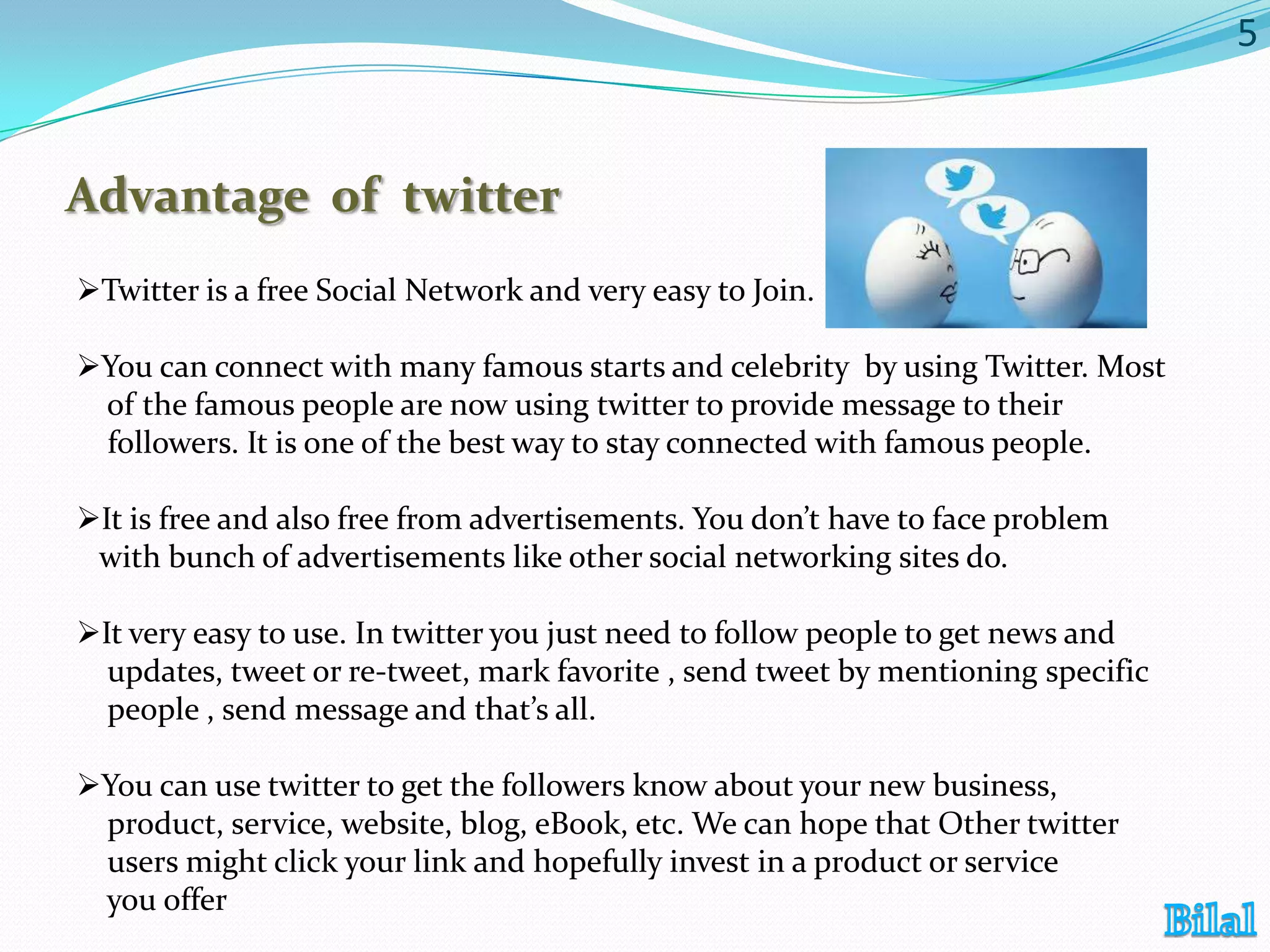 5

Advantage of twitter

➢Twitter is a free Social Network and very easy to Join.

➢You can connect with many famous starts and celebrity by using Twitter. Most of the famous people are now using twitter to provide message to their followers. It is one of the best way to stay connected with famous people.

➢It is free and also free from advertisements. You don't have to face problem with bunch of advertisements like other social networking sites do.

➢It very easy to use. In twitter you just need to follow people to get news and updates, tweet or re-tweet, mark favorite , send tweet by mentioning specific people , send message and that's all.

➢You can use twitter to get the followers know about your new business, product, service, website, blog, eBook, etc. We can hope that Other twitter users might click your link and hopefully invest in a product or service you offer

Bilal